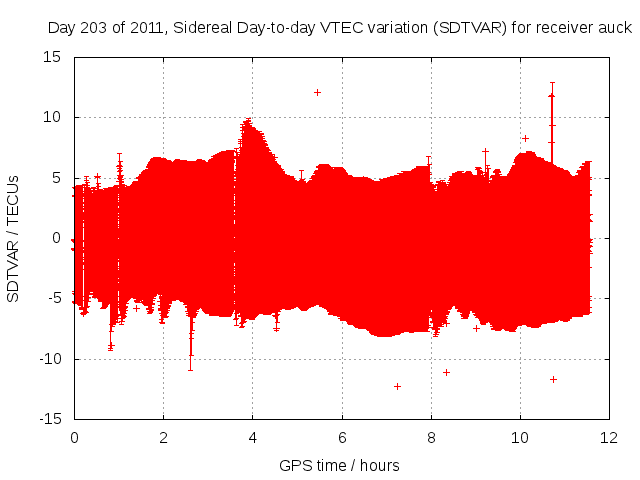 Day 203 of 2011, Sidereal Day-to-day VTEC variation (SDTVAR) for receiver auck

SDTVAR / TECUs

15
10
5
0
-5
-10
-15

0 2 4 6 8 10 12

GPS time / hours